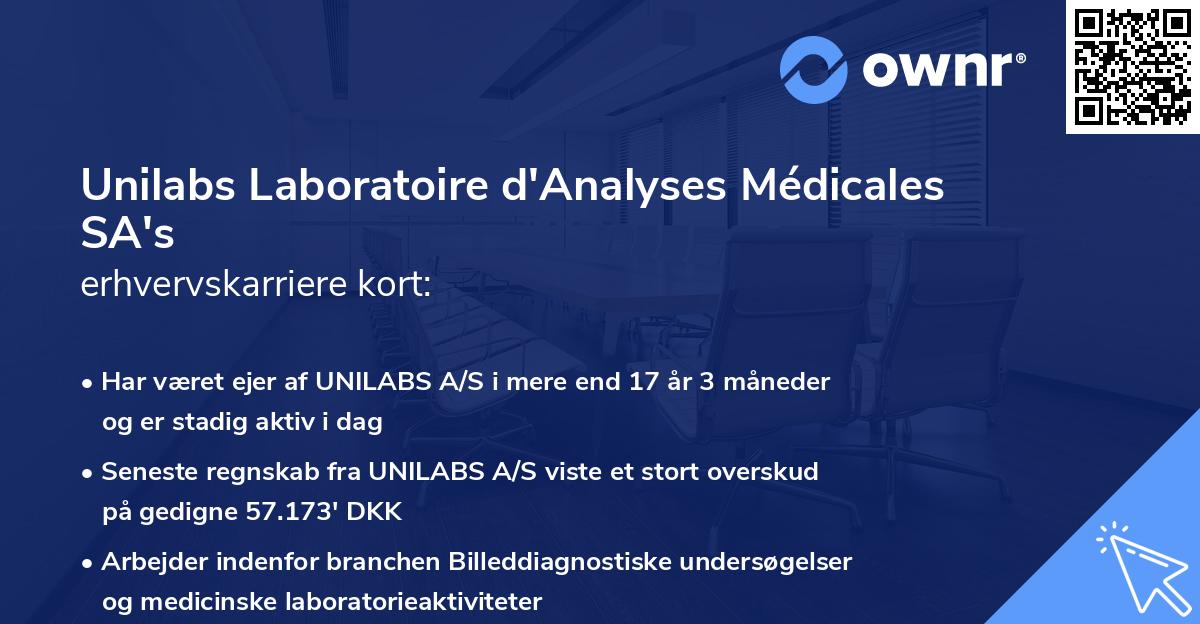 ownr®

Unilabs Laboratoire d'Analyses Médicales SA's
erhvervskarriere kort:

• Har været ejer af UNILABS A/S i mere end 17 år 3 måneder og er stadig aktiv i dag

• Seneste regnskab fra UNILABS A/S viste et stort overskud på gedigne 57.173' DKK

• Arbejder indenfor branchen Billeddiagnostiske undersøgelser og medicinske laboratorieaktiviteter